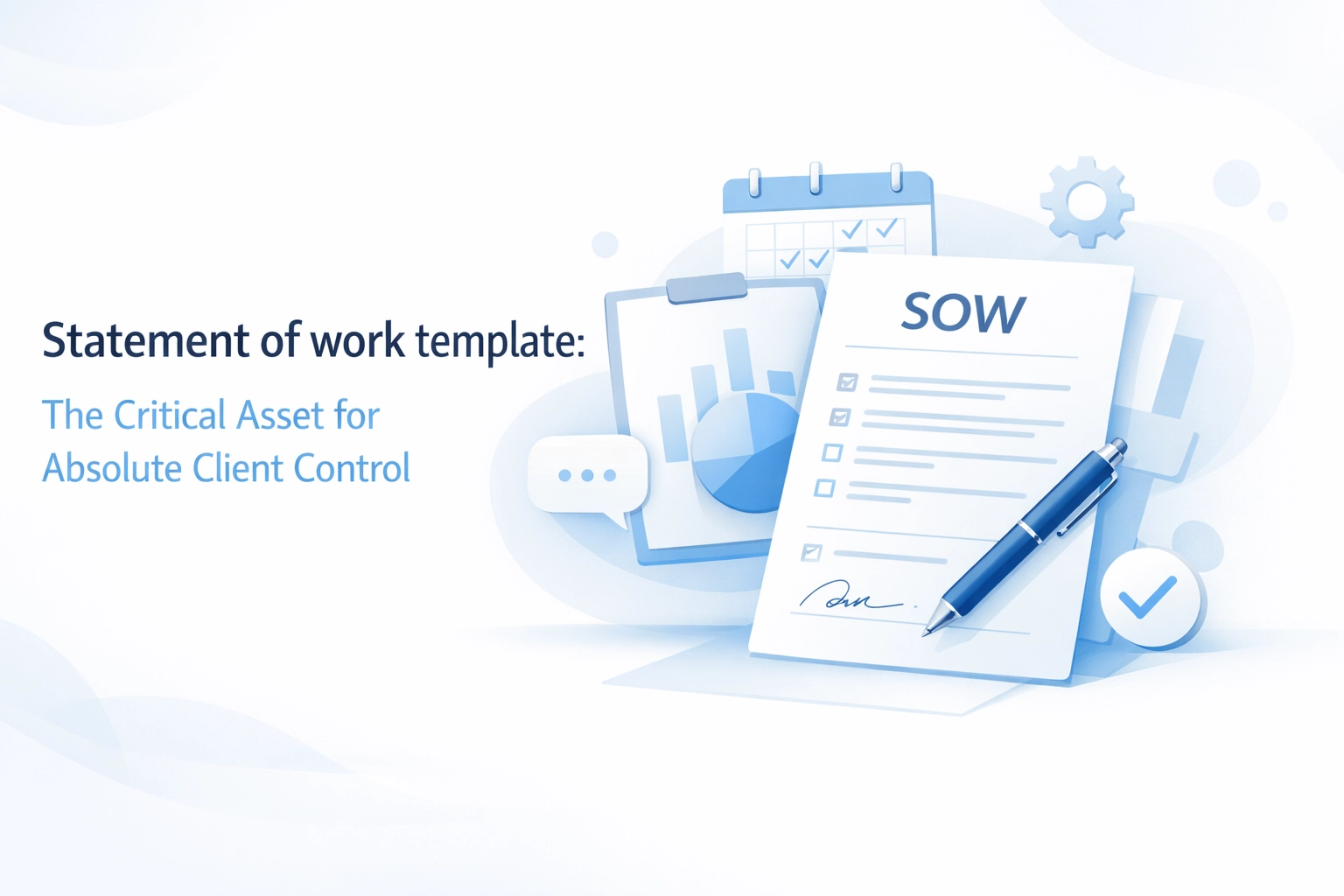 Statement of work template:

The Critical Asset for Absolute Client Control

SOW